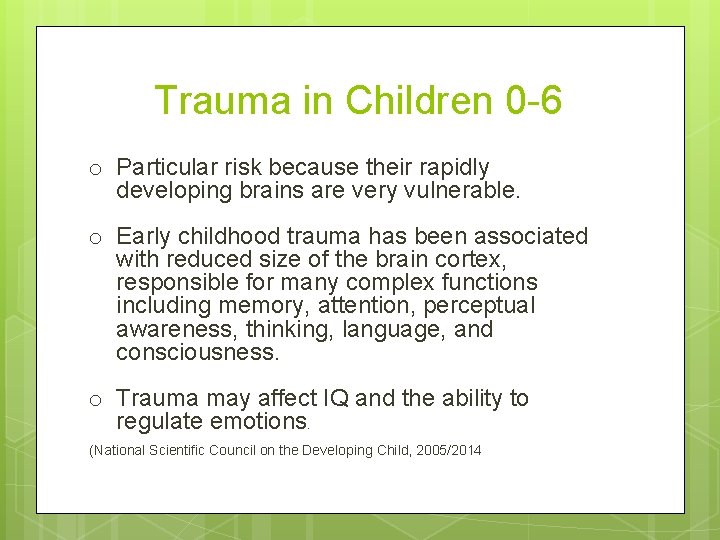 Trauma in Children 0-6

o Particular risk because their rapidly developing brains are very vulnerable.

o Early childhood trauma has been associated with reduced size of the brain cortex, responsible for many complex functions including memory, attention, perceptual awareness, thinking, language, and consciousness.

o Trauma may affect IQ and the ability to regulate emotions.

(National Scientific Council on the Developing Child, 2005/2014